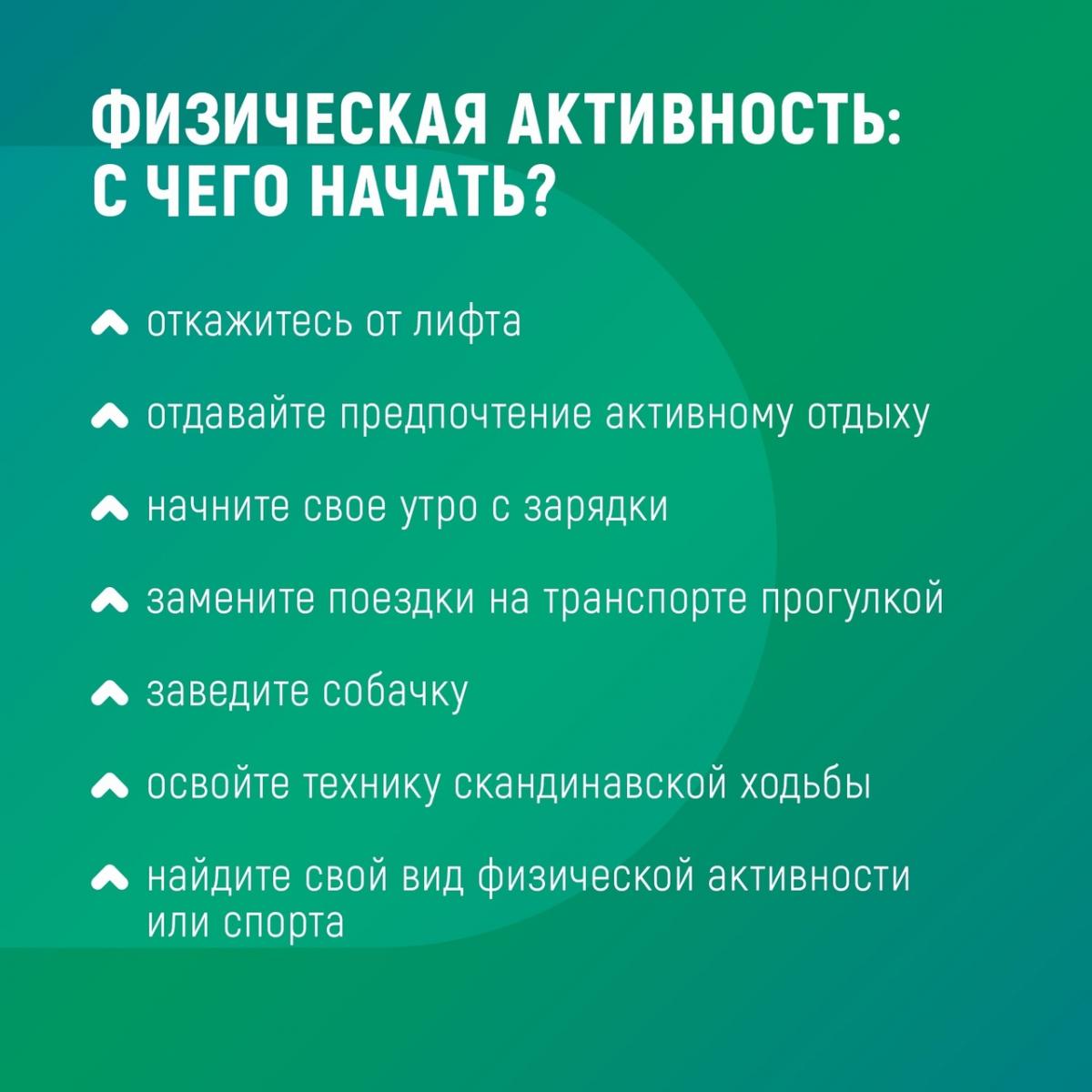 ФИЗИЧЕСКАЯ АКТИВНОСТЬ: С ЧЕГО НАЧАТЬ?

откажитесь от лифта

отдавайте предпочтение активному отдыху

начните свое утро с зарядки

замените поездки на транспорте прогулкой

заведите собачку

освойте технику скандинавской ходьбы

найдите свой вид физической активности или спорта